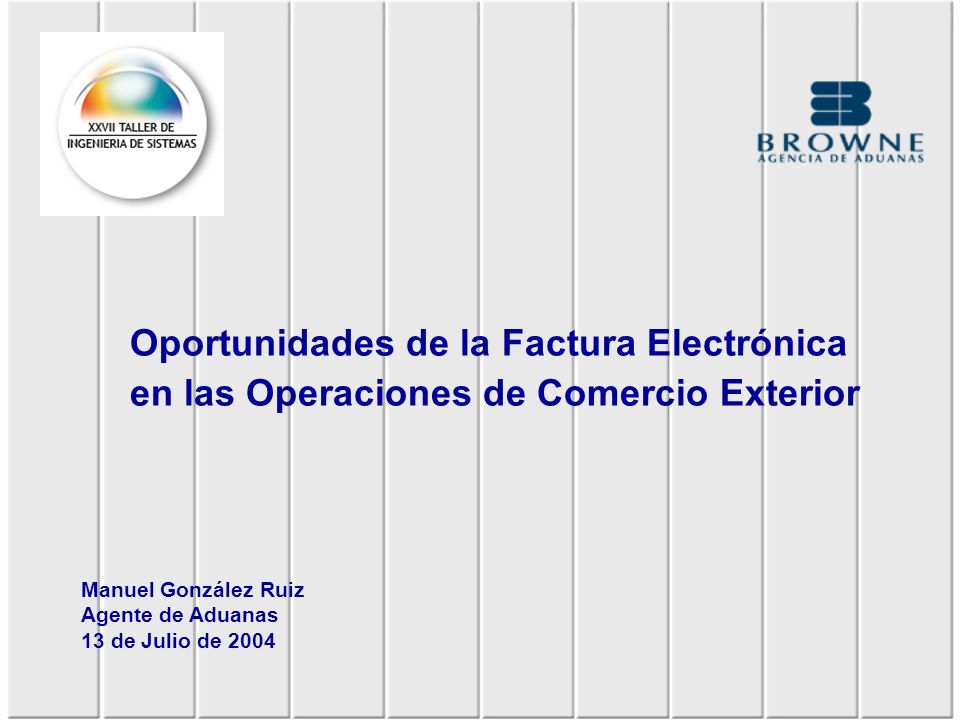 XXVII TALLER DE
INGENIERIA DE SISTEMAS

BROWNE
AGENCIA DE ADUANAS

Oportunidades de la Factura Electrónica en las Operaciones de Comercio Exterior

Manuel González Ruiz
Agente de Aduanas
13 de Julio de 2004